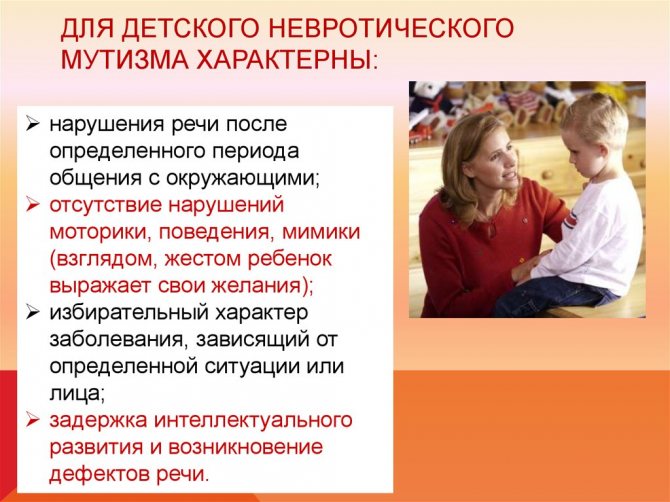 ДЛЯ ДЕТСКОГО НЕВРОТИЧЕСКОГО МУТИЗМА ХАРАКТЕРНЫ:

➢ нарушения речи после определенного периода общения с окружающими;
➢ отсутствие нарушений моторики, поведения, мимики (взглядом, жестом ребенок выражает свои желания);
➢ избирательный характер заболевания, зависящий от определенной ситуации или лица;
➢ задержка интеллектуального развития и возникновение дефектов речи.